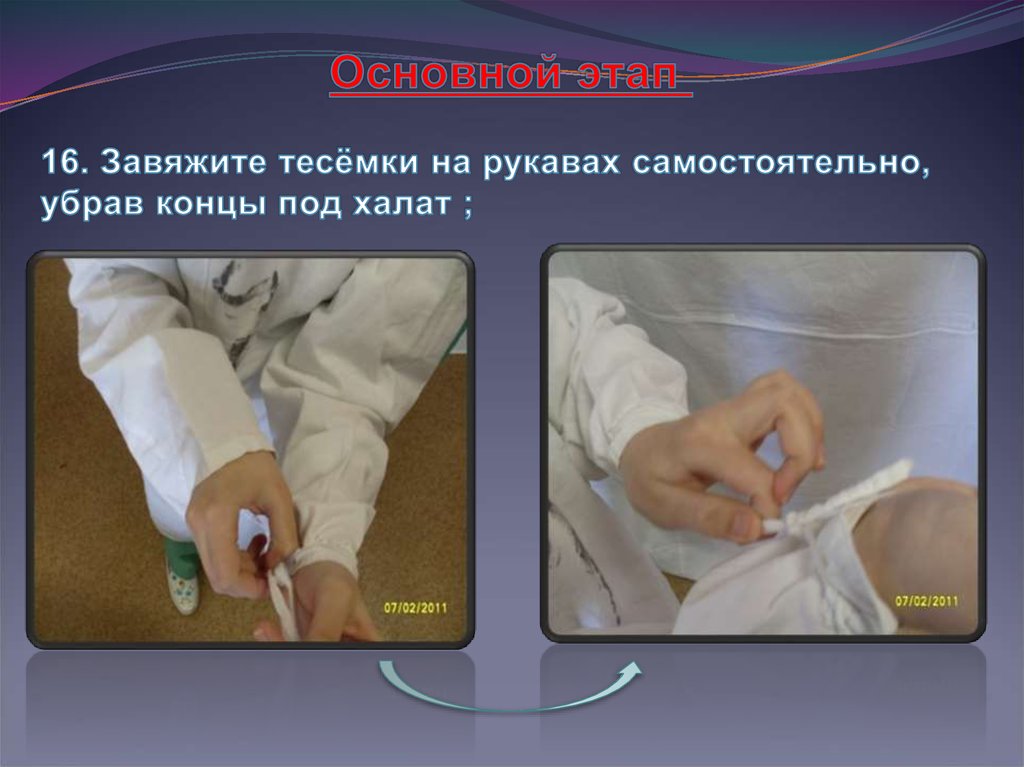 Основной этап

16. Завяжите тесёмки на рукавах самостоятельно, убрав концы под халат ;

07/02/2011

07/02/2011